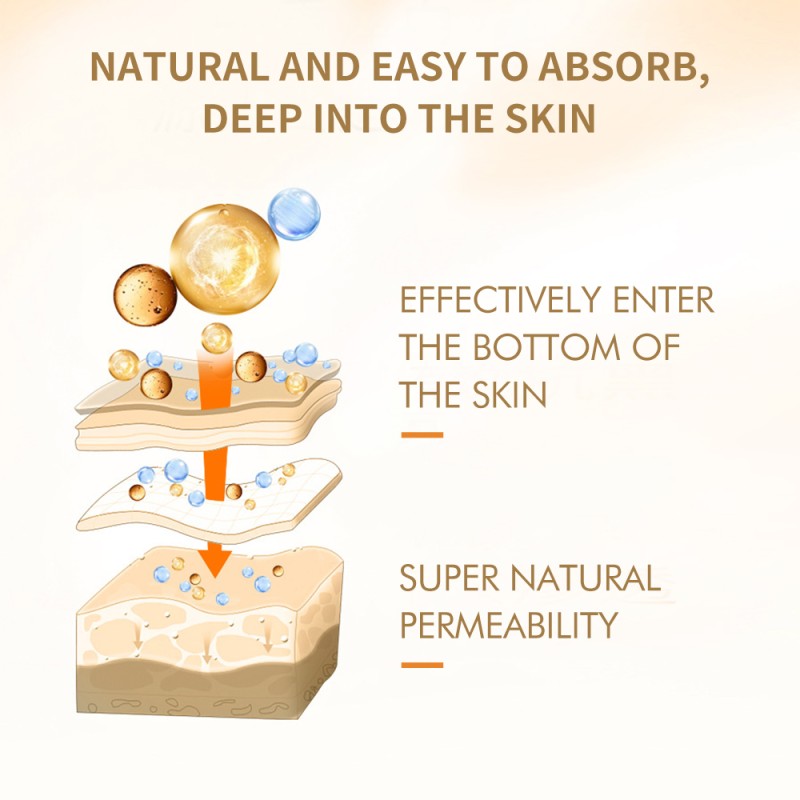 NATURAL AND EASY TO ABSORB, DEEP INTO THE SKIN

EFFECTIVELY ENTER THE BOTTOM OF THE SKIN

SUPER NATURAL PERMEABILITY